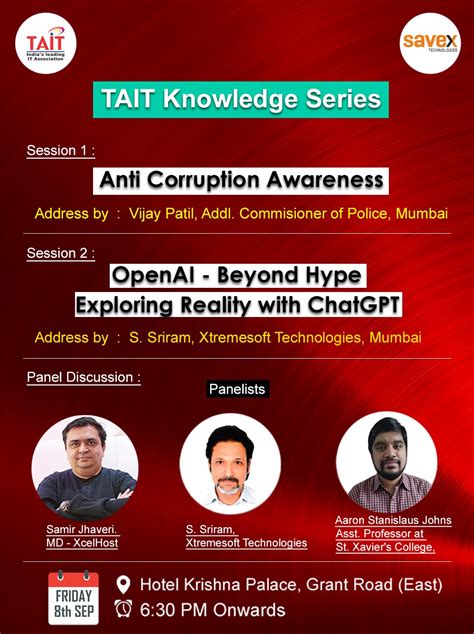 TAIT
India's leading IT Association

savex
TECHNOLOGIES

TAIT Knowledge Series

Session 1 :

Anti Corruption Awareness

Address by : Vijay Patil, Addl. Commisioner of Police, Mumbai

Session 2 :

OpenAI - Beyond Hype
Exploring Reality with ChatGPT

Address by : S. Sriram, Xtremesoft Technologies, Mumbai

Panel Discussion :

Panelists

Samir Jhaveri.
MD - XcelHost

S. Sriram,
Xtremesoft Technologies

Aaron Stanislaus Johns
Asst. Professor at
St. Xavier's College,

FRIDAY
8th SEP

Hotel Krishna Palace, Grant Road (East)
6:30 PM Onwards